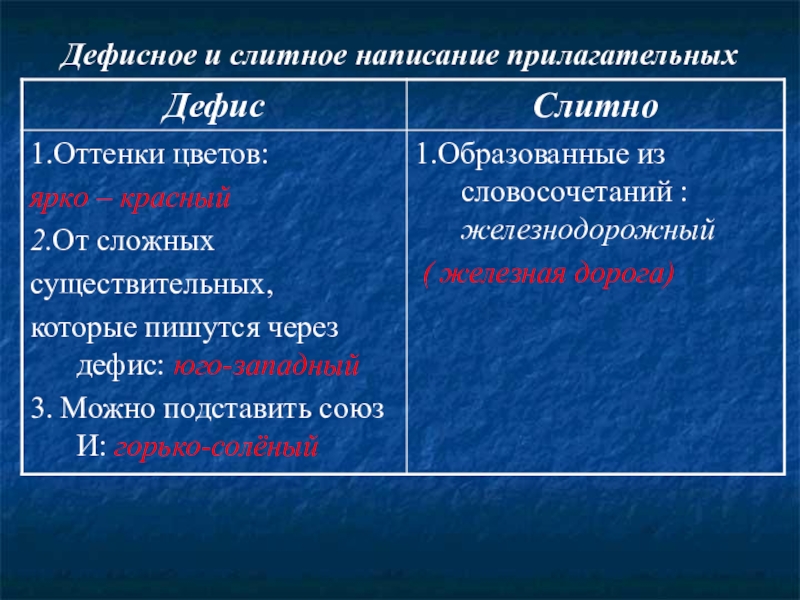 Дефисное и слитное написание прилагательных

| Дефис | Слитно |
|---|---|
| 1.Оттенки цветов: ярко – красный 2.От сложных существительных, которые пишутся через дефис: юго-западный 3. Можно подставить союз И: горько-солёный | 1.Образованные из словосочетаний : железнодорожный ( железная дорога) |